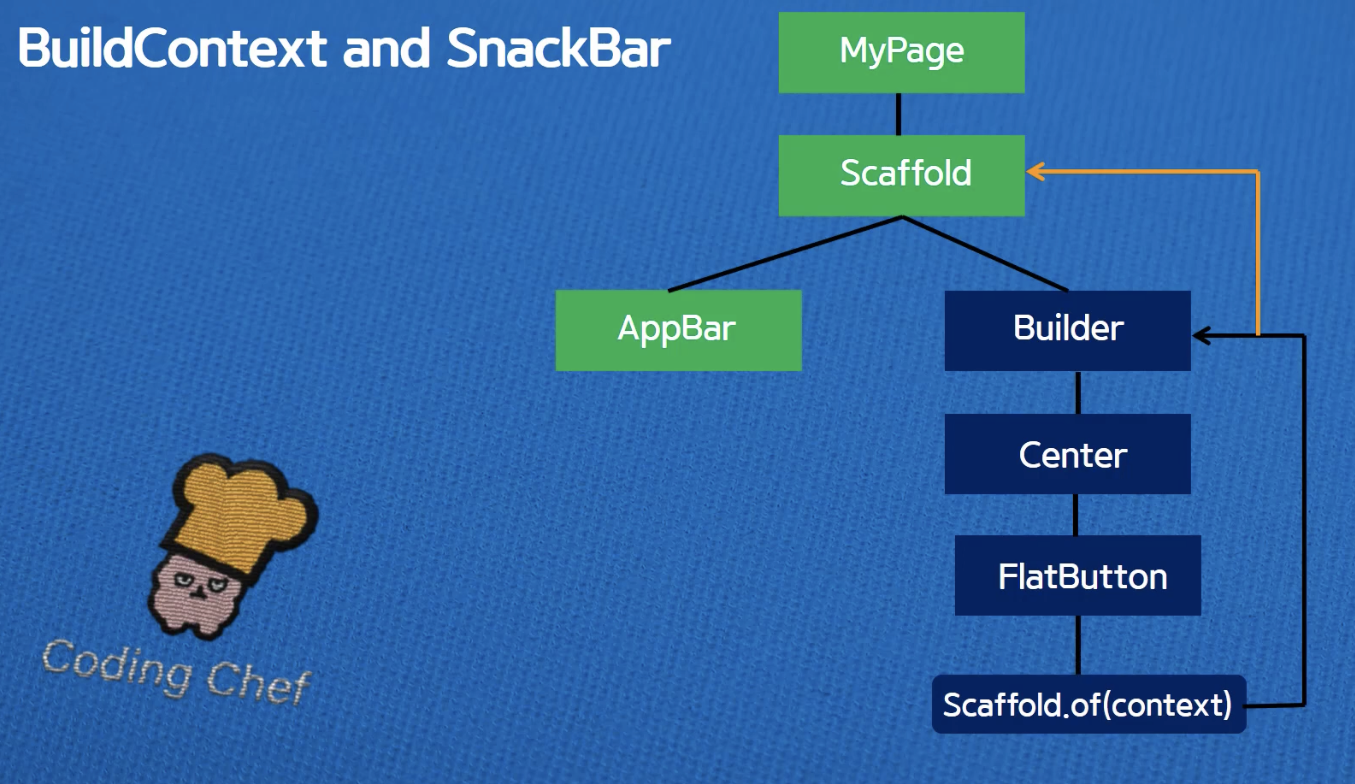 BuildContext and SnackBar

MyPage

Scaffold

AppBar

Builder

Center

FlatButton

Scaffold.of(context)

Coding Chef